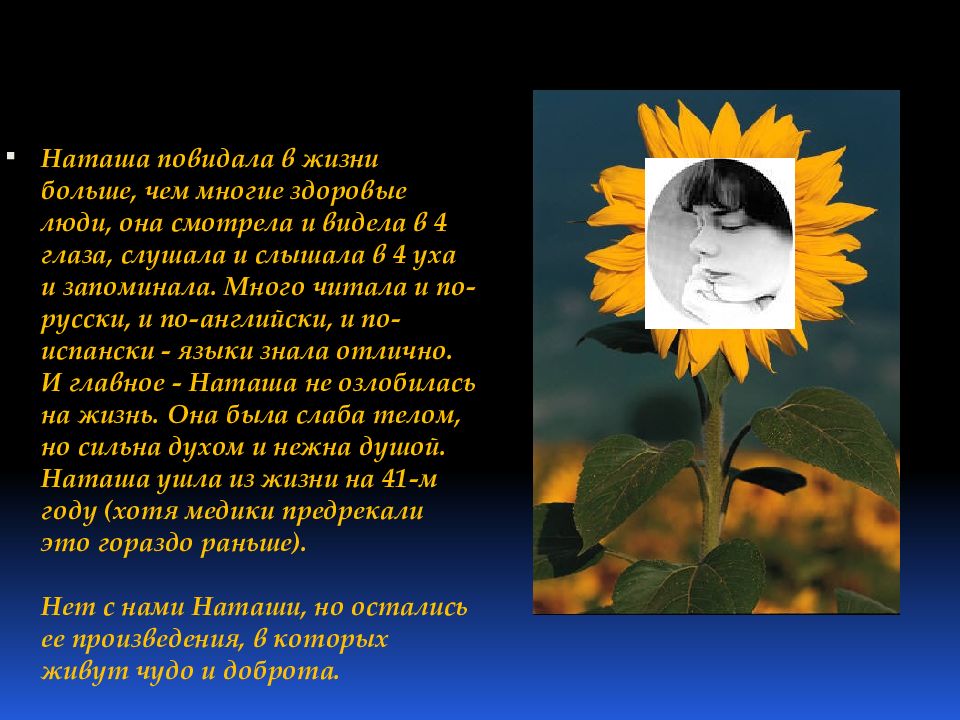 Наташа повидала в жизни больше, чем многие здоровые люди, она смотрела и видела в 4 глаза, слушала и слышала в 4 уха и запоминала. Много читала и по-русски, и по-английски, и по-испански - языки знала отлично. И главное - Наташа не озлобилась на жизнь. Она была слаба телом, но сильна духом и нежна душой. Наташа ушла из жизни на 41-м году (хотя медики предрекали это гораздо раньше).

Нет с нами Наташи, но остались ее произведения, в которых живут чудо и доброта.